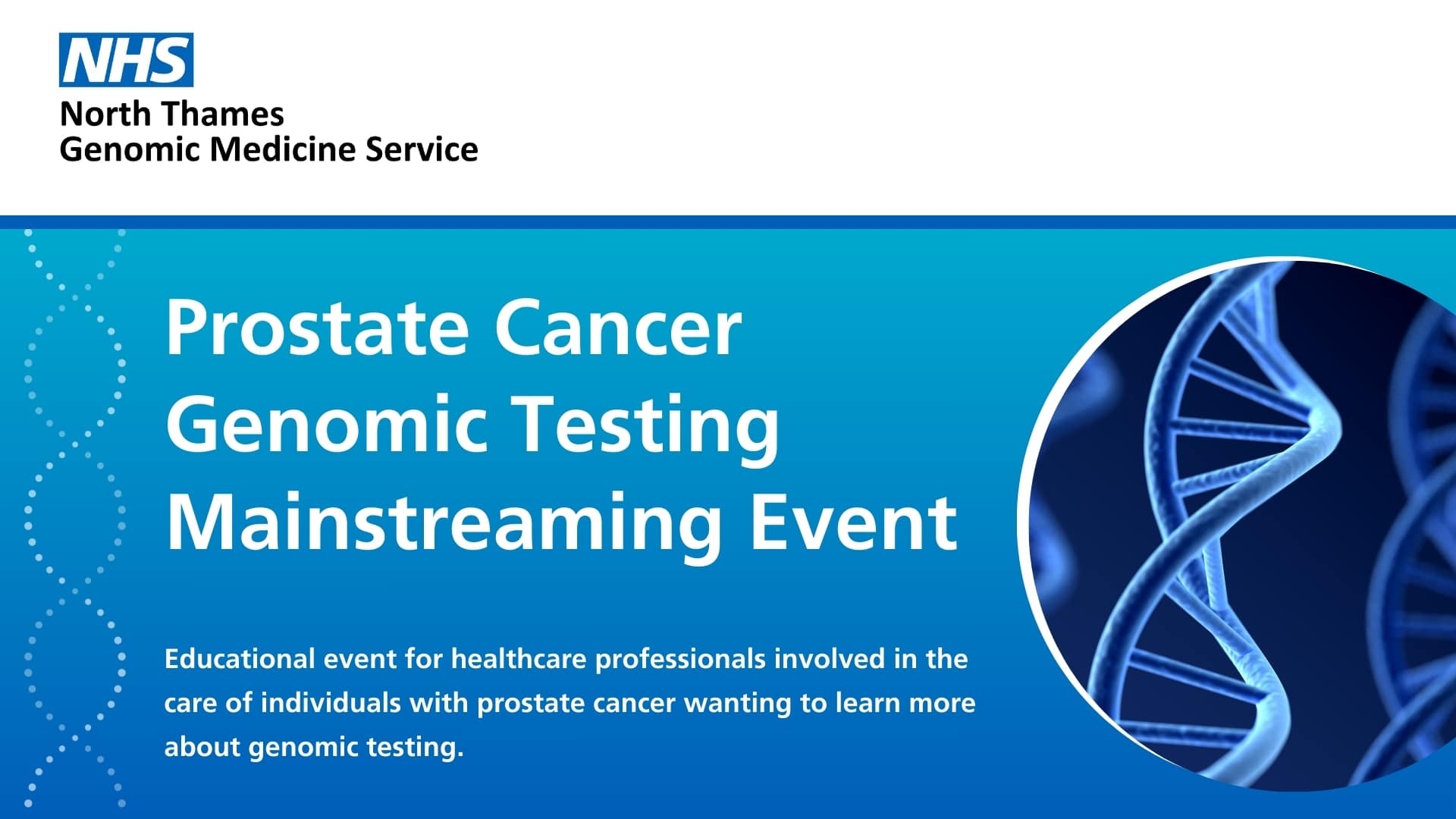 NHS
North Thames
Genomic Medicine Service

Prostate Cancer Genomic Testing Mainstreaming Event

Educational event for healthcare professionals involved in the care of individuals with prostate cancer wanting to learn more about genomic testing.